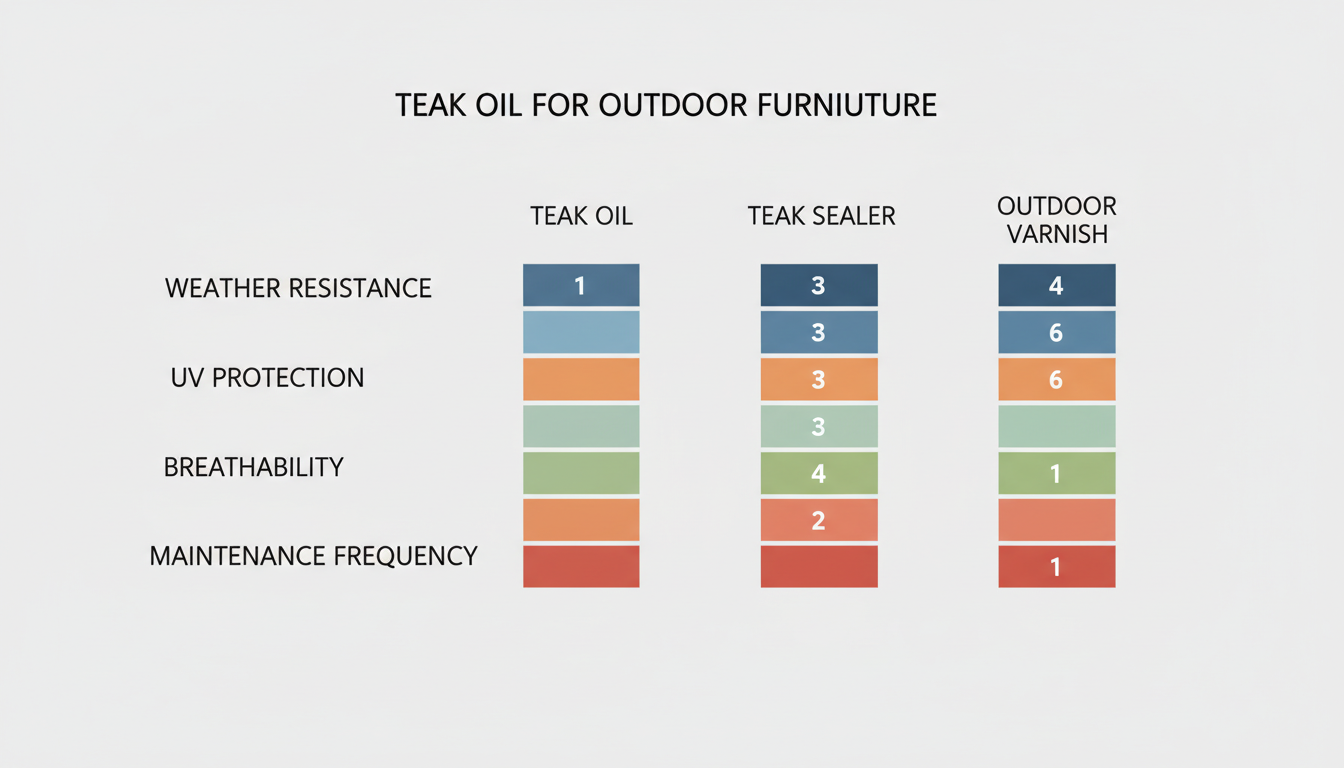 TEAK OIL FOR OUTDOOR FURNIUTURE

| | TEAK OIL | TEAK SEALER | OUTDOOR VARNISH |
|---|---|---|---|
| WEATHER RESISTANCE | 1 | 3 | 4 |
| | | 3 | 6 |
| UV PROTECTION | | 3 | 6 |
| | | 3 | |
| BREATHABILITY | | 4 | 1 |
| | | 2 | |
| MAINTENANCE FREQUENCY | | | 1 |